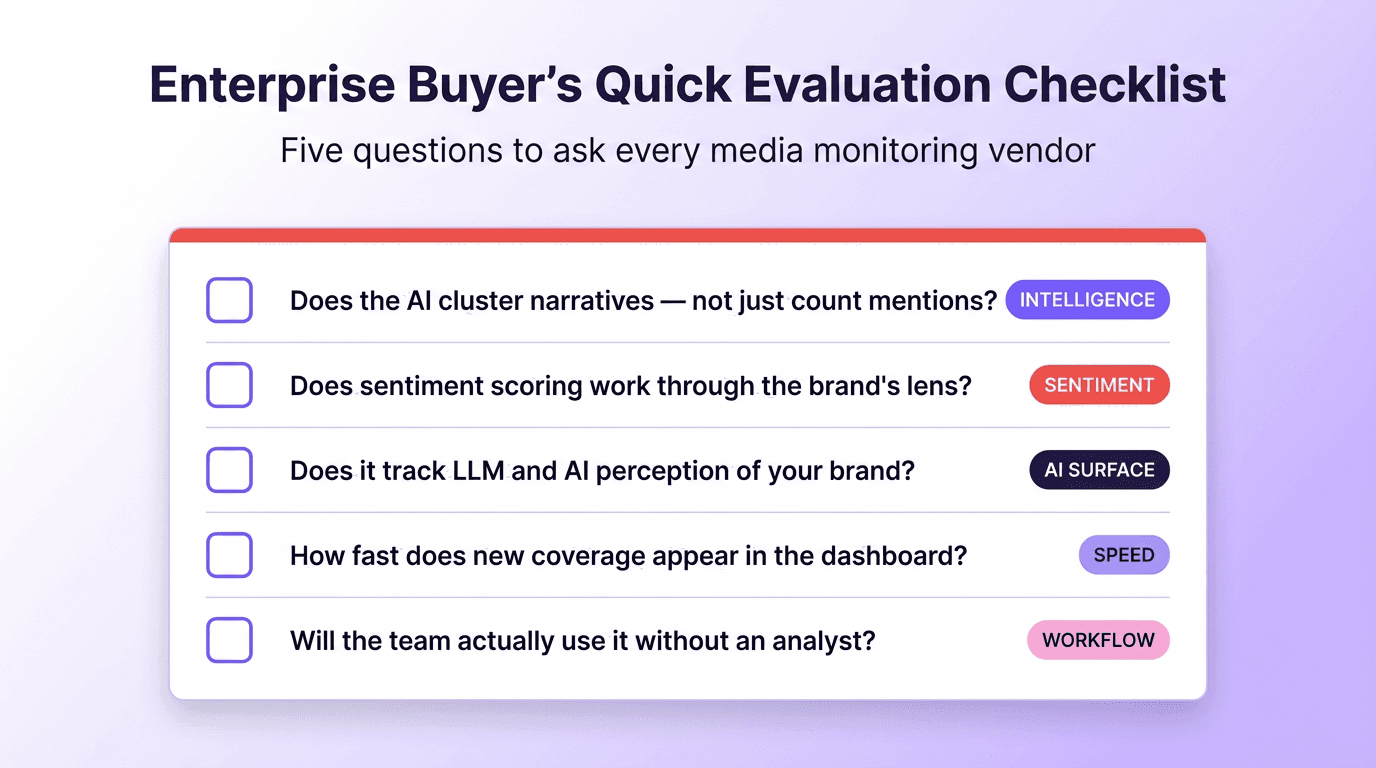 Enterprise Buyer’s Quick Evaluation Checklist

Five questions to ask every media monitoring vendor

Does the AI cluster narratives — not just count mentions? INTELLIGENCE

Does sentiment scoring work through the brand's lens? SENTIMENT

Does it track LLM and AI perception of your brand? AI SURFACE

How fast does new coverage appear in the dashboard? SPEED

Will the team actually use it without an analyst? WORKFLOW